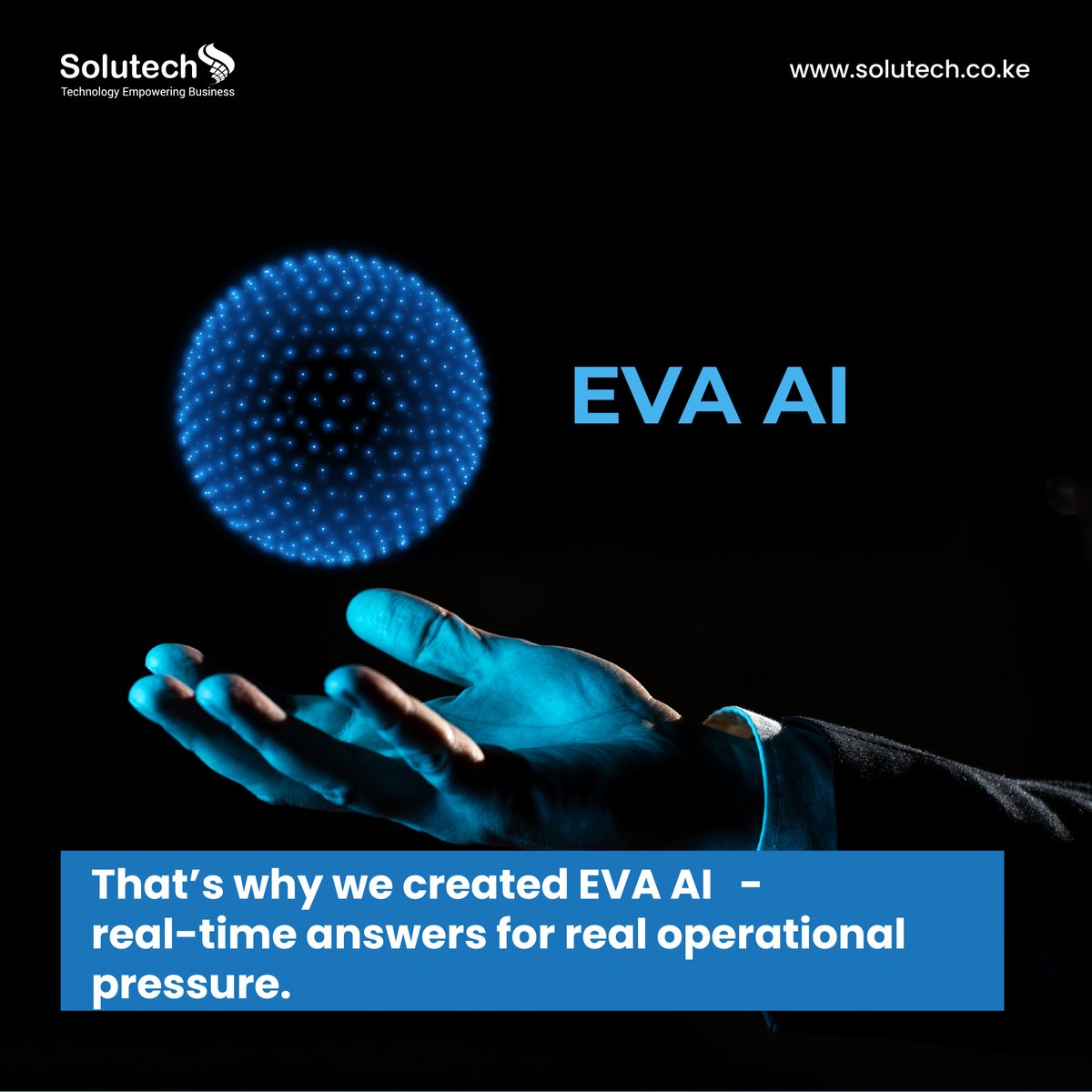 Solutech
Technology Empowering Business

www.solutech.co.ke

EVA AI

That’s why we created EVA AI - real-time answers for real operational pressure.